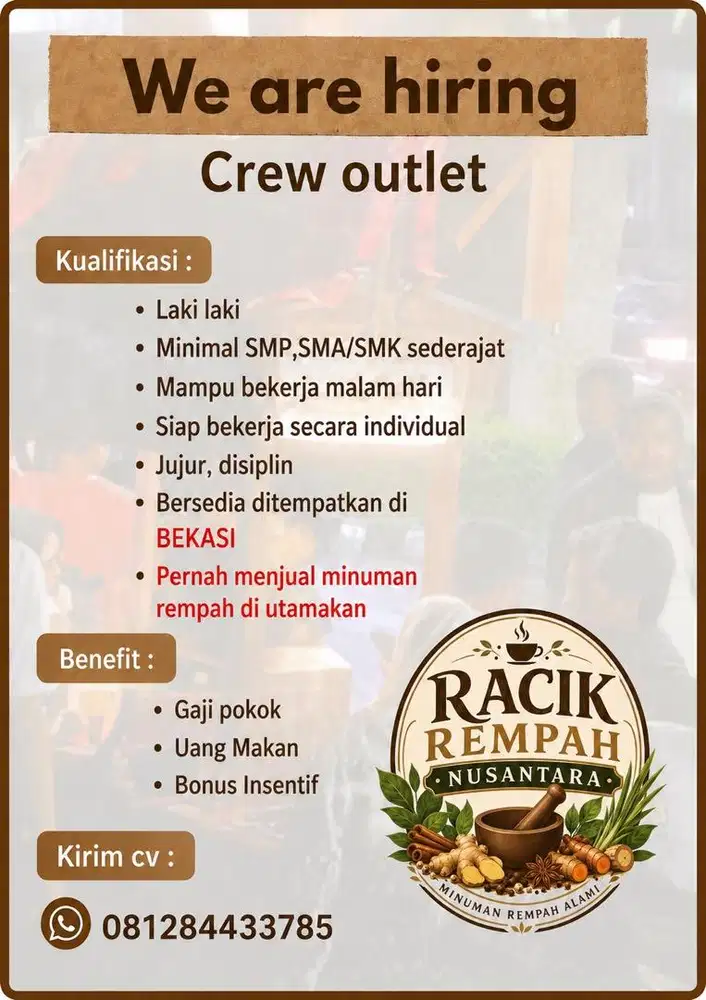 We are hiring

Crew outlet

Kualifikasi :

• Laki laki
• Minimal SMP,SMA/SMK sederajat
• Mampu bekerja malam hari
• Siap bekerja secara individual
• Jujur, disiplin
• Bersedia ditempatkan di BEKASI
• Pernah menjual minuman rempah di utamakan

Benefit :

• Gaji pokok
• Uang Makan
• Bonus Insentif

Kirim cv :

081284433785

RACIK REMPAH NUSANTARA

MINUMAN REMPAH ALAMI